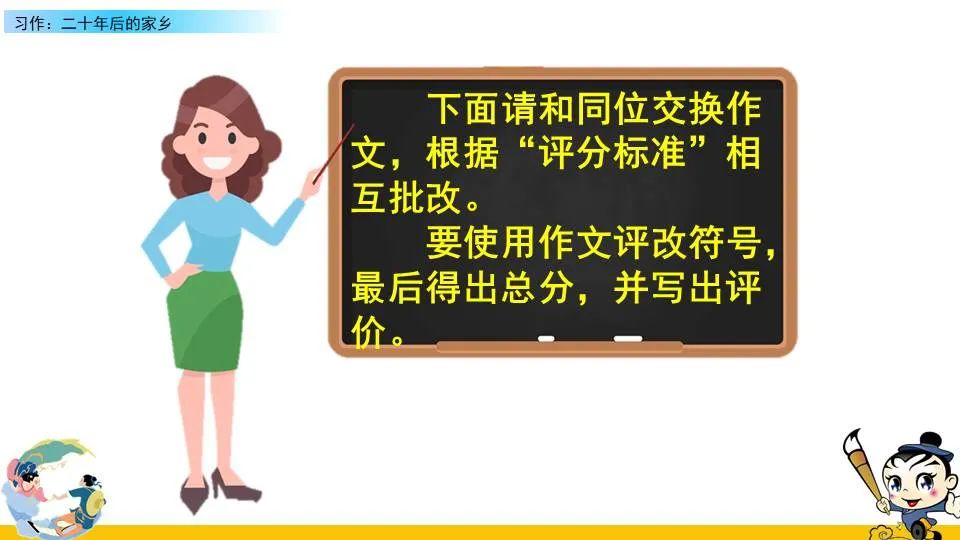 习作：二十年后的家乡

下面请和同位交换作文，根据“评分标准”相互批改。

要使用作文评改符号，最后得出总分，并写出评价。